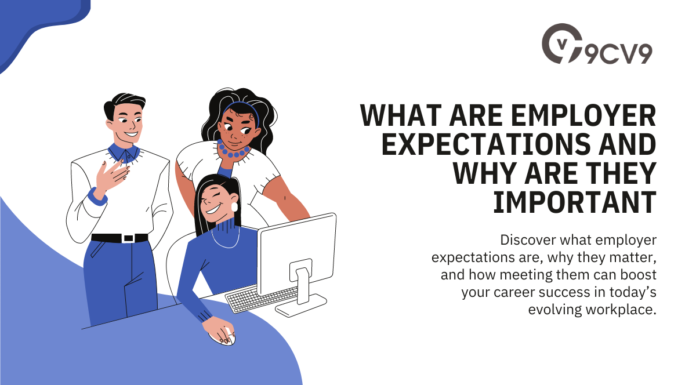 9CV9

WHAT ARE EMPLOYER EXPECTATIONS AND WHY ARE THEY IMPORTANT

Discover what employer expectations are, why they matter, and how meeting them can boost your career success in today's evolving workplace.